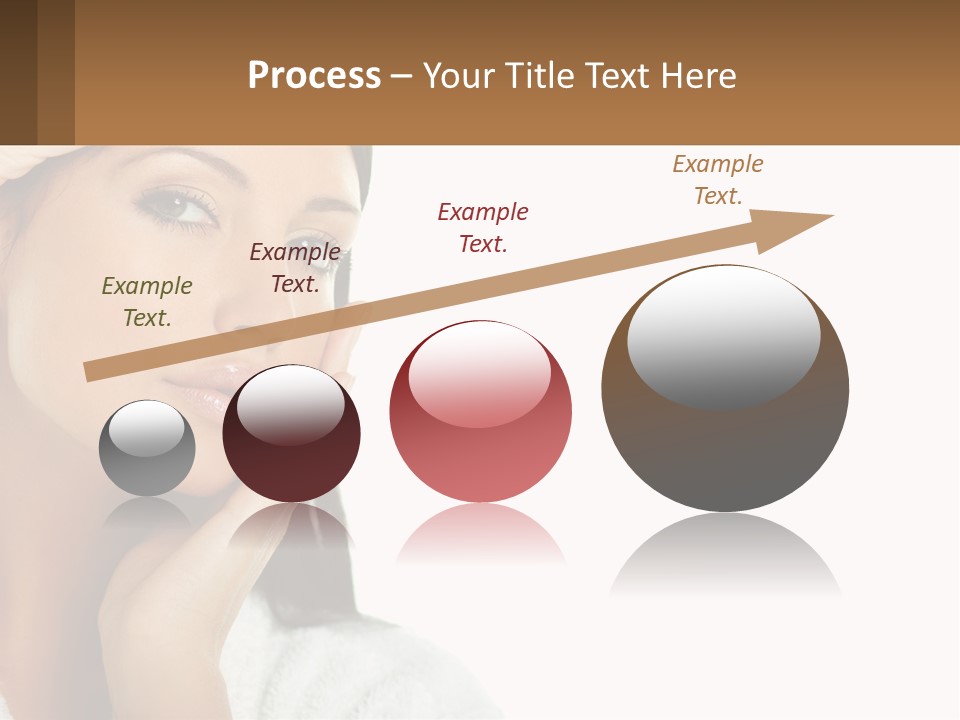 Process – Your Title Text Here

Example Text.

Example Text.

Example Text.

Example Text.